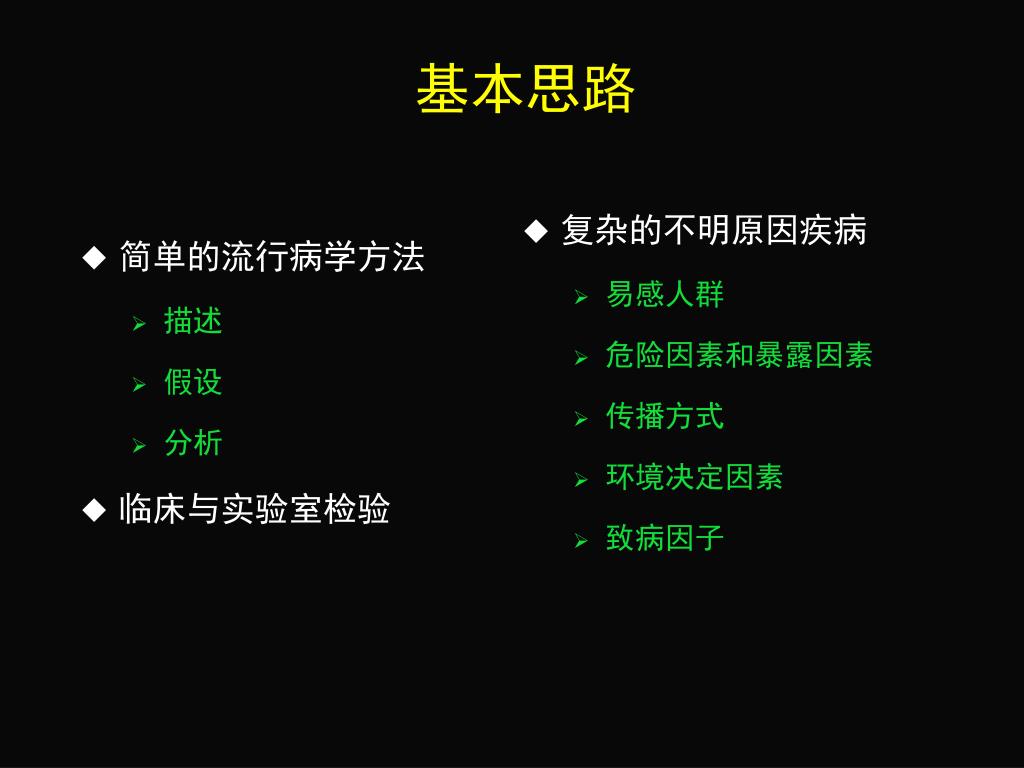 基本思路

◆ 简单的流行病学方法
➢ 描述
➢ 假设
➢ 分析
◆ 临床与实验室检验

◆ 复杂的不明原因疾病
➢ 易感人群
➢ 危险因素和暴露因素
➢ 传播方式
➢ 环境决定因素
➢ 致病因子